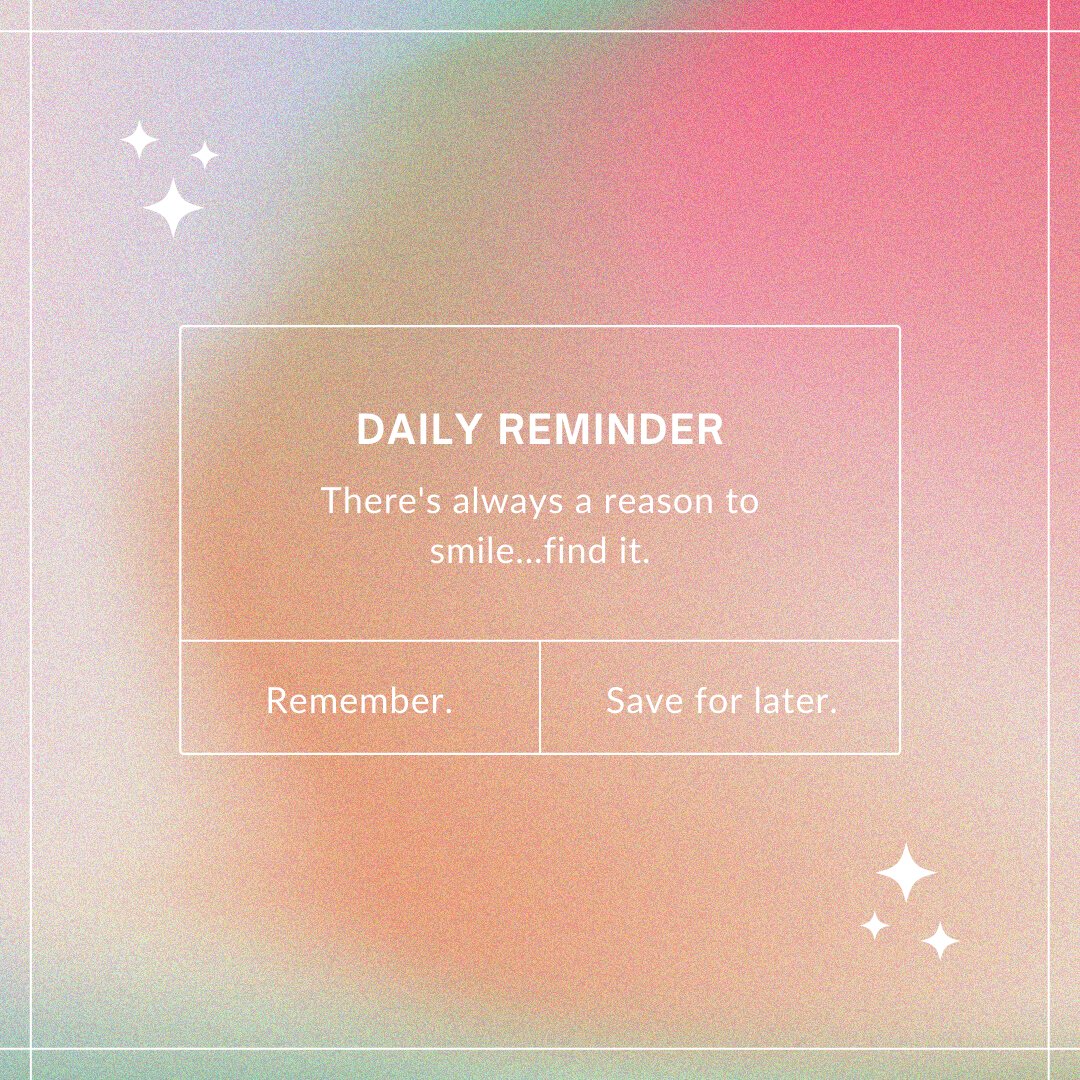 DAILY REMINDER

There's always a reason to smile...find it.

Remember.

Save for later.